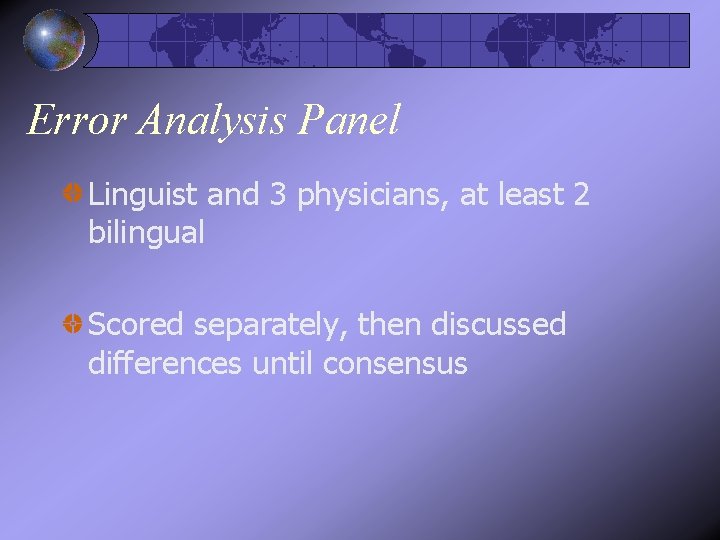 Error Analysis Panel

Linguist and 3 physicians, at least 2 bilingual

Scored separately, then discussed differences until consensus